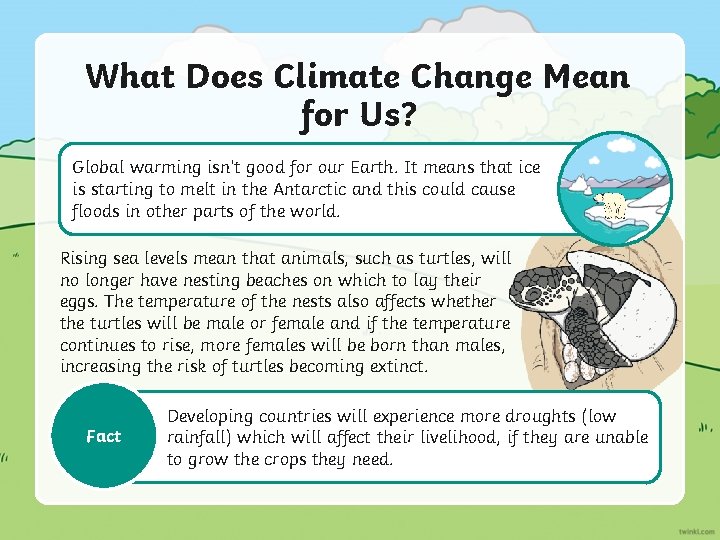 What Does Climate Change Mean for Us?

Global warming isn't good for our Earth. It means that ice is starting to melt in the Antarctic and this could cause floods in other parts of the world.

Rising sea levels mean that animals, such as turtles, will no longer have nesting beaches on which to lay their eggs. The temperature of the nests also affects whether the turtles will be male or female and if the temperature continues to rise, more females will be born than males, increasing the risk of turtles becoming extinct.

Fact

Developing countries will experience more droughts (low rainfall) which will affect their livelihood, if they are unable to grow the crops they need.

twinkl.com